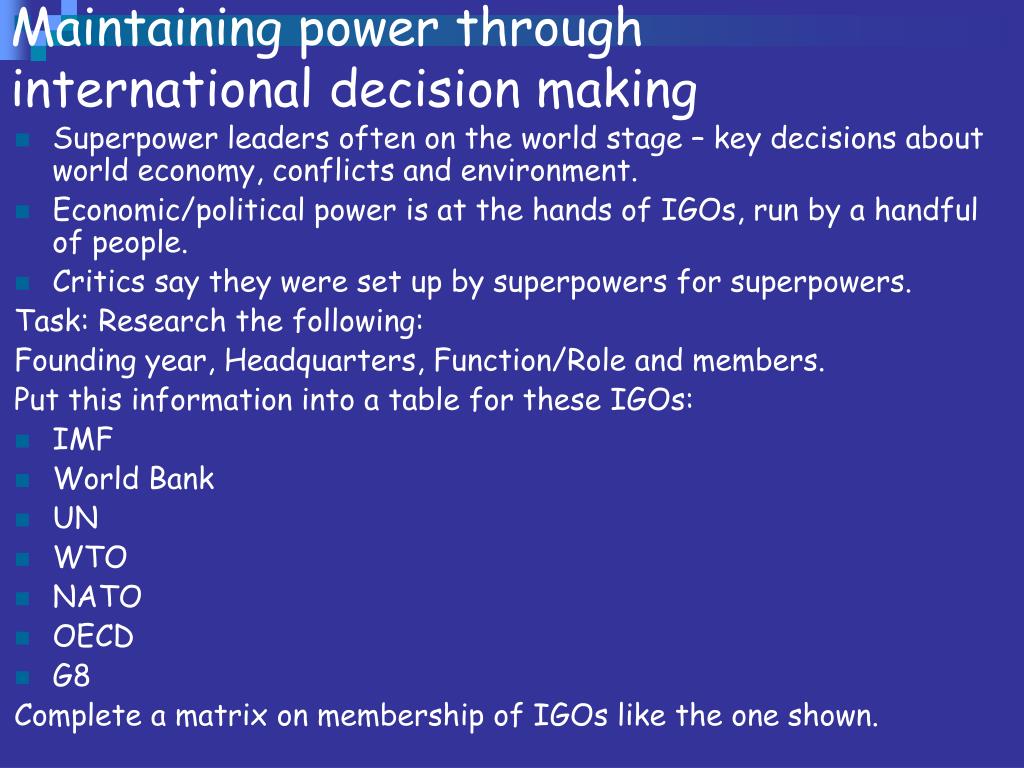 Maintaining power through international decision making

Superpower leaders often on the world stage – key decisions about world economy, conflicts and environment.

Economic/political power is at the hands of IGOs, run by a handful of people.

Critics say they were set up by superpowers for superpowers.

Task: Research the following:

Founding year, Headquarters, Function/Role and members.

Put this information into a table for these IGOs:

IMF

World Bank

UN

WTO

NATO

OECD

G8

Complete a matrix on membership of IGOs like the one shown.